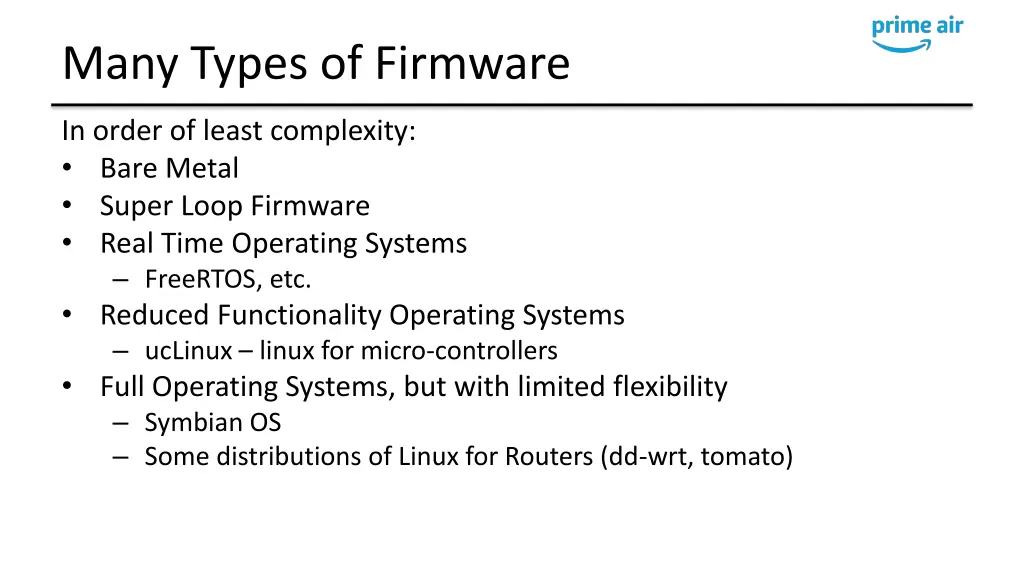 prime air

Many Types of Firmware

In order of least complexity:
• Bare Metal
• Super Loop Firmware
• Real Time Operating Systems
– FreeRTOS, etc.
• Reduced Functionality Operating Systems
– ucLinux – linux for micro-controllers
• Full Operating Systems, but with limited flexibility
– Symbian OS
– Some distributions of Linux for Routers (dd-wrt, tomato)